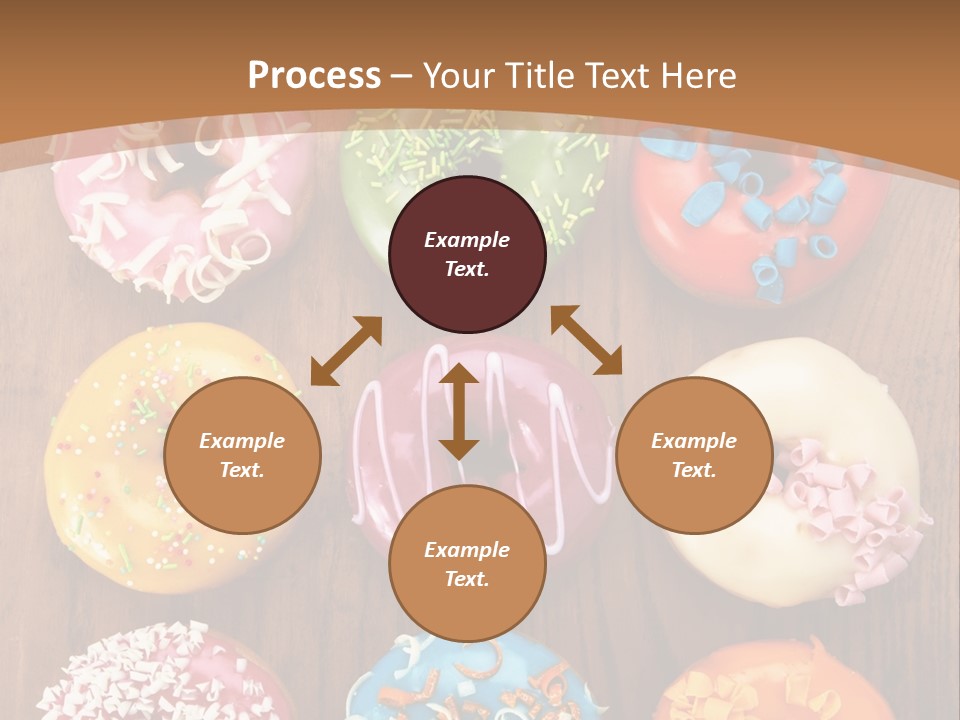 Process – Your Title Text Here

Example Text.

Example Text.

Example Text.

Example Text.